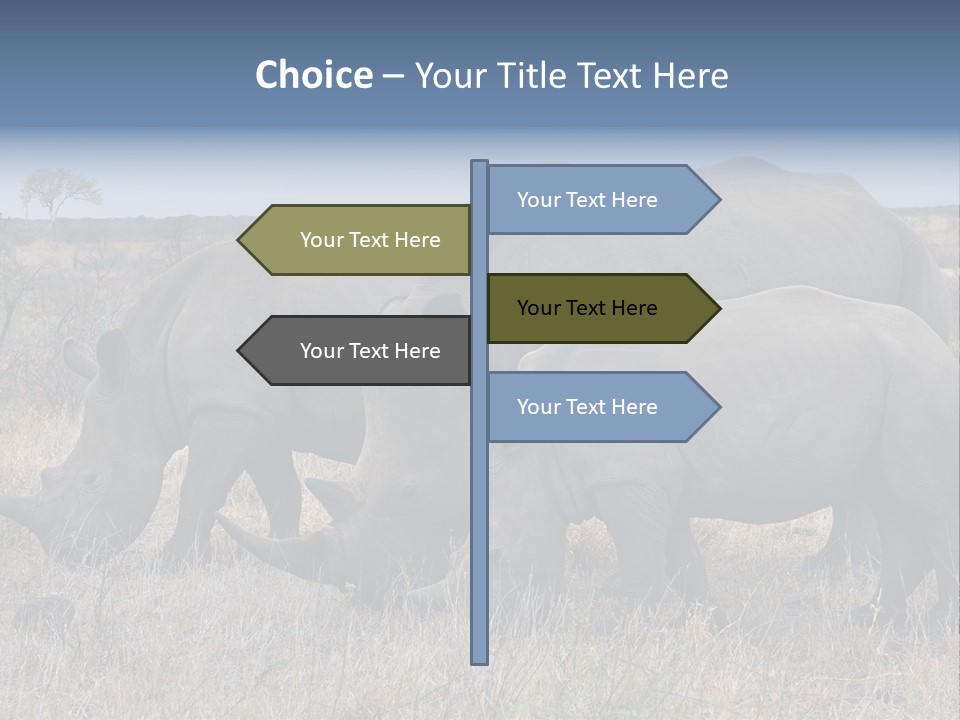 Choice – Your Title Text Here

Your Text Here

Your Text Here

Your Text Here

Your Text Here

Your Text Here